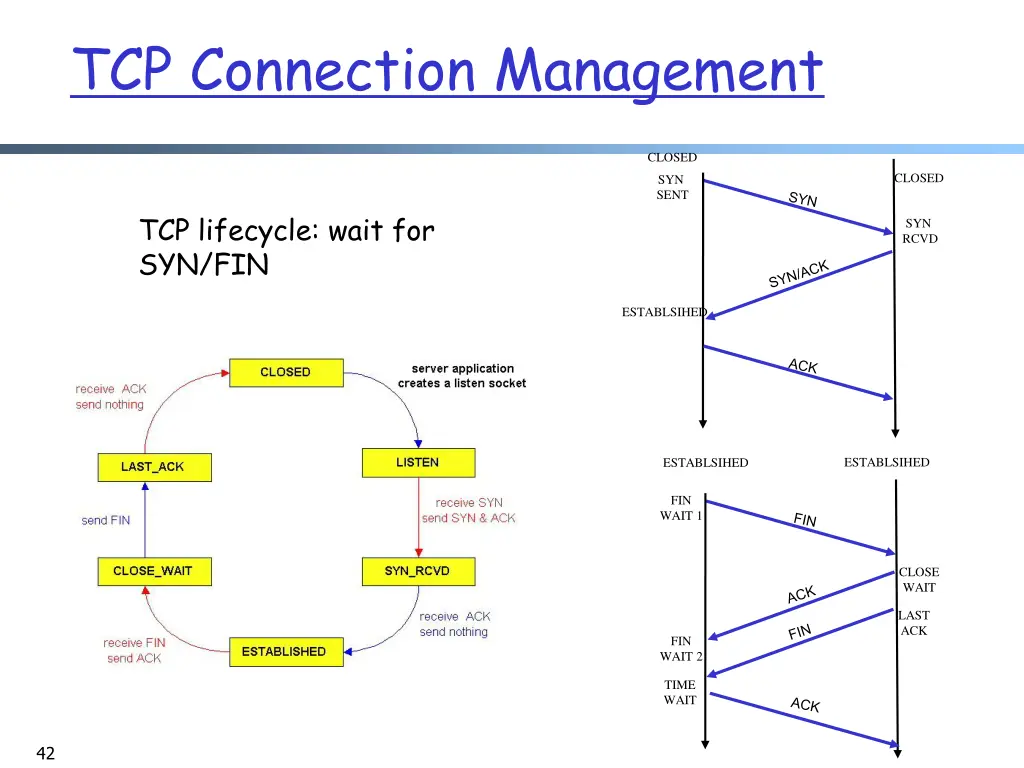 TCP Connection Management

TCP lifecycle: wait for SYN/FIN

CLOSED

server application creates a listen socket

LISTEN

receive SYN
send SYN & ACK

SYN_RCVD

receive ACK
send nothing

ESTABLISHED

receive FIN
send ACK

CLOSE_WAIT

send FIN

LAST_ACK

receive ACK
send nothing

CLOSED

SYN SENT

CLOSED

SYN

SYN RCVD

SYN/ACK

ESTABLSIHED

ACK

ESTABLSIHED

ESTABLSIHED

FIN WAIT 1

FIN

CLOSE WAIT

ACK

LAST ACK

FIN

FIN WAIT 2

TIME WAIT

ACK

42